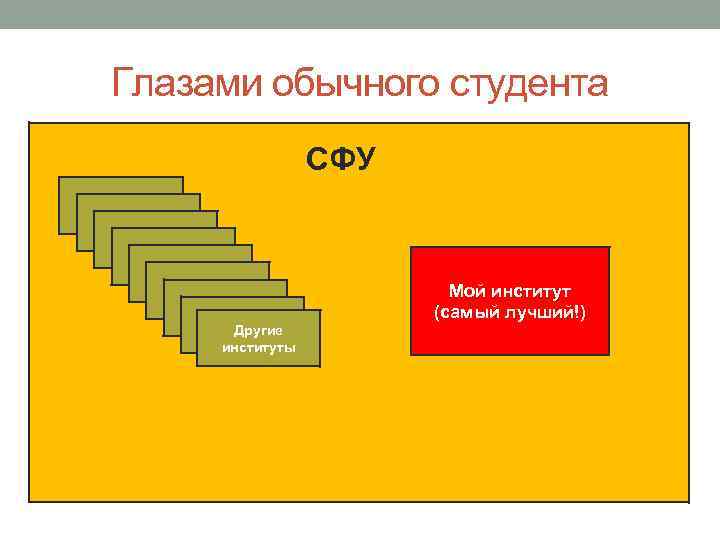 Глазами обычного студента

СФУ

Другие институты

Мой институт (самый лучший!)